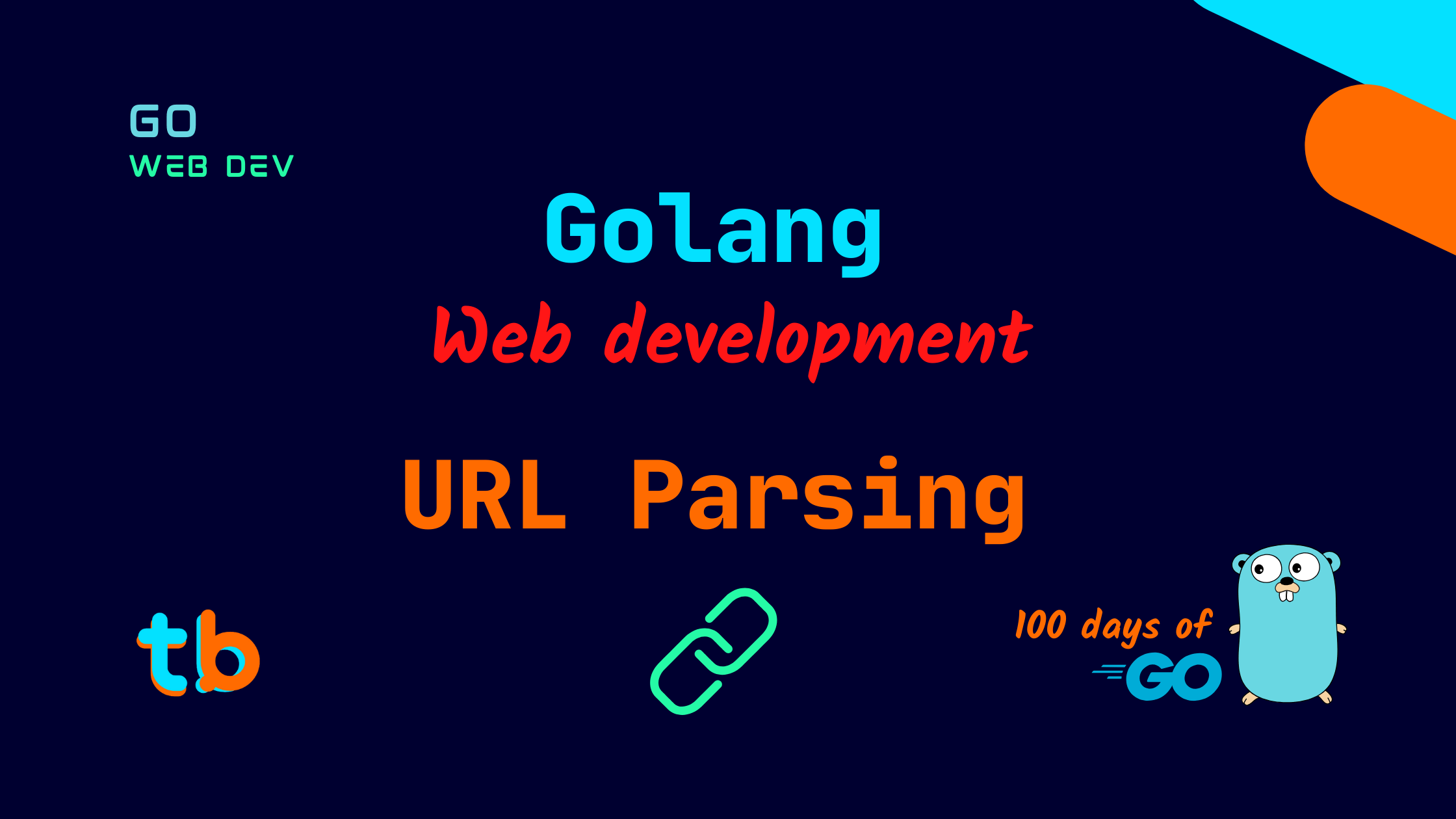 GO
WEB DEV

Golang
Web development

URL Parsing

tb

100 days of
GO